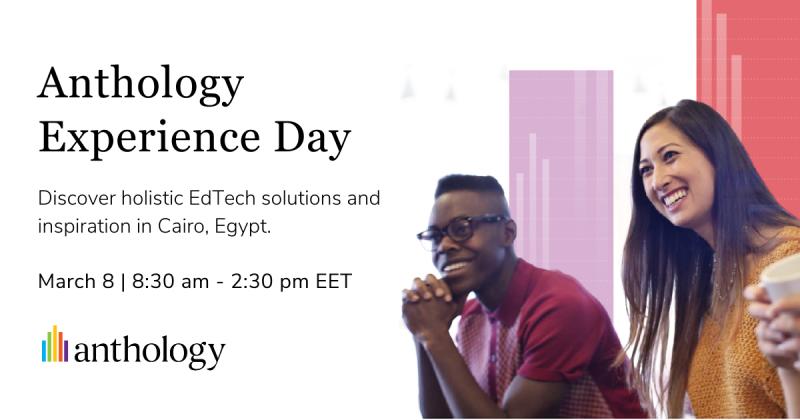 Anthology Experience Day

Discover holistic EdTech solutions and inspiration in Cairo, Egypt.

March 8 | 8:30 am - 2:30 pm EET

anthology